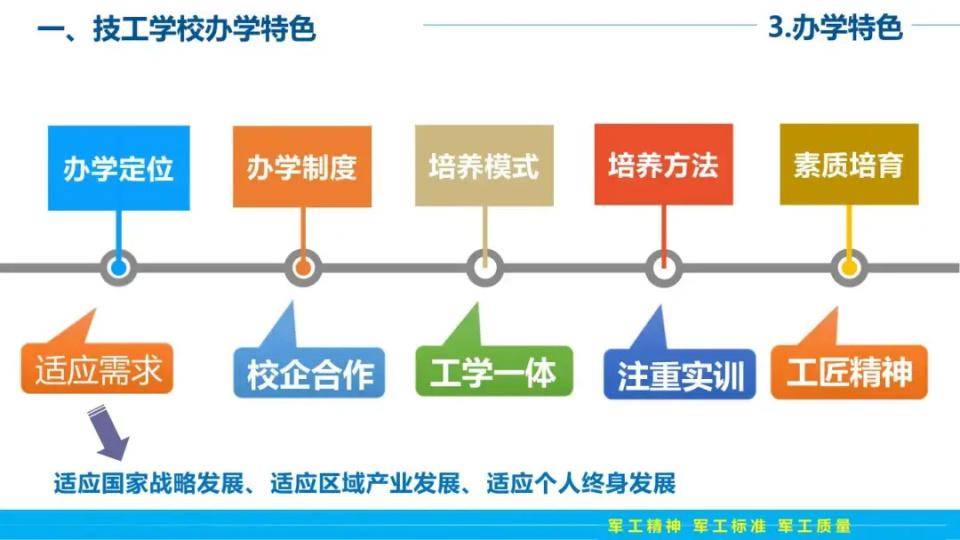 一、技工学校办学特色

3.办学特色

办学定位

办学制度

培养模式

培养方法

素质培育

适应需求

校企合作

工学一体

注重实训

工匠精神

适应国家战略发展、适应区域产业发展、适应个人终身发展

军工精神 军工标准 军工质量